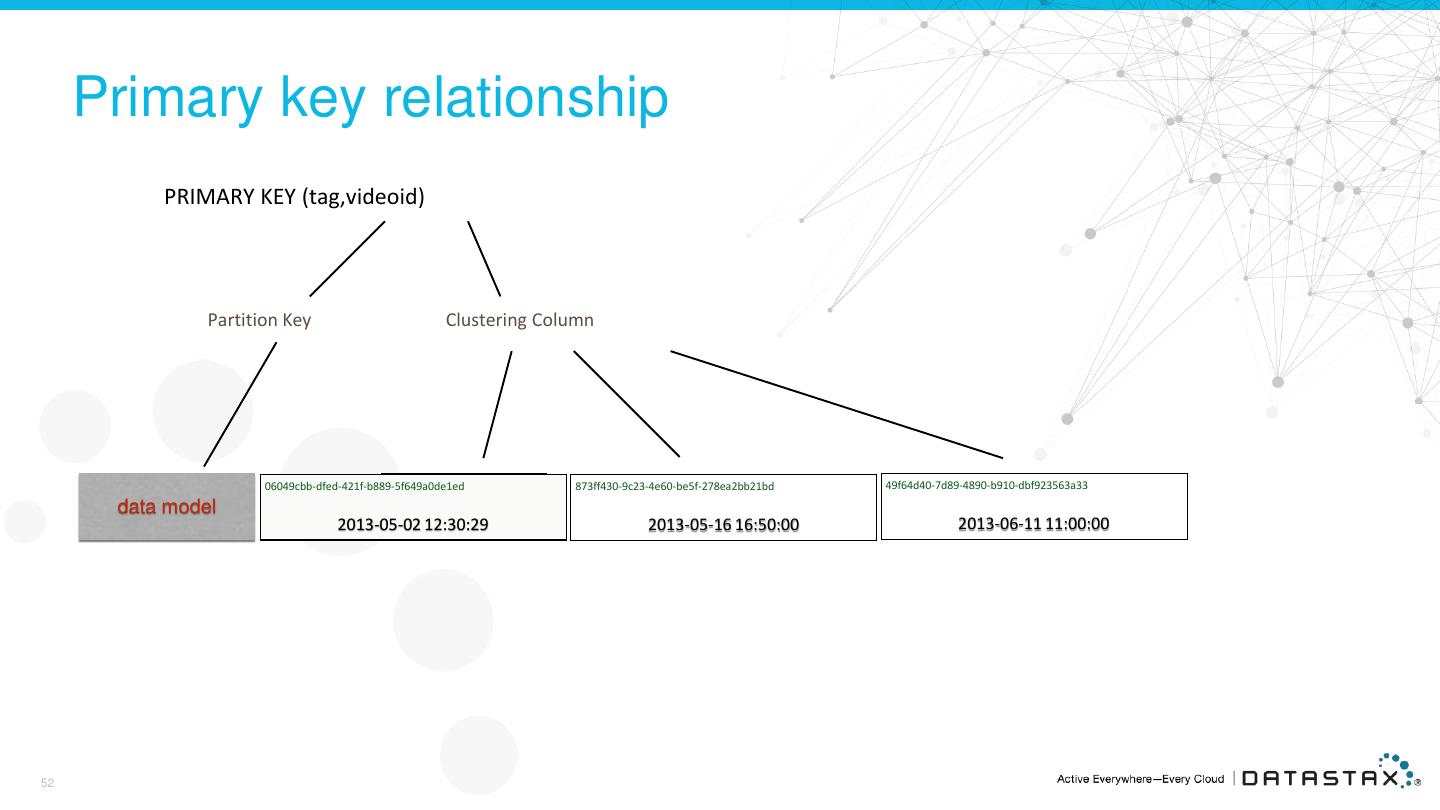 Primary key relationship

PRIMARY KEY (tag,videoid)

Partition Key

Clustering Column

data model

06049cbb-dfed-421f-b889-5f649a0de1ed

2013-05-02 12:30:29

873ff430-9c23-4e60-be5f-278ea2bb21bd

2013-05-16 16:50:00

49f64d40-7d89-4890-b910-dbf923563a33

2013-06-11 11:00:00

52

Active Everywhere—Every Cloud | DATASTAX®